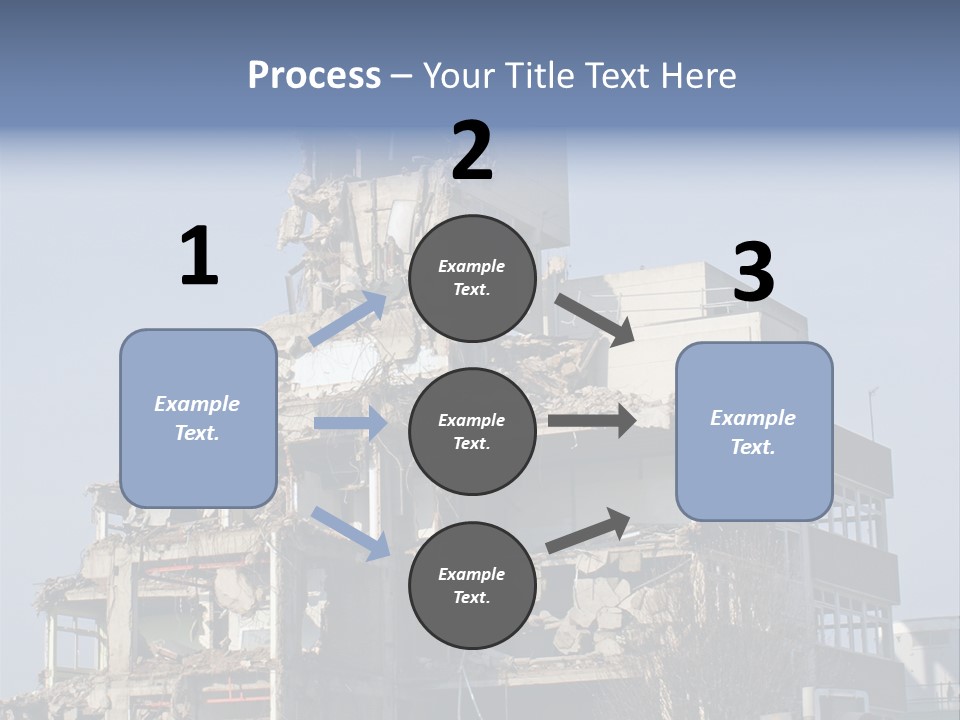 Process – Your Title Text Here

1

Example Text.

2

Example Text.

Example Text.

Example Text.

3

Example Text.